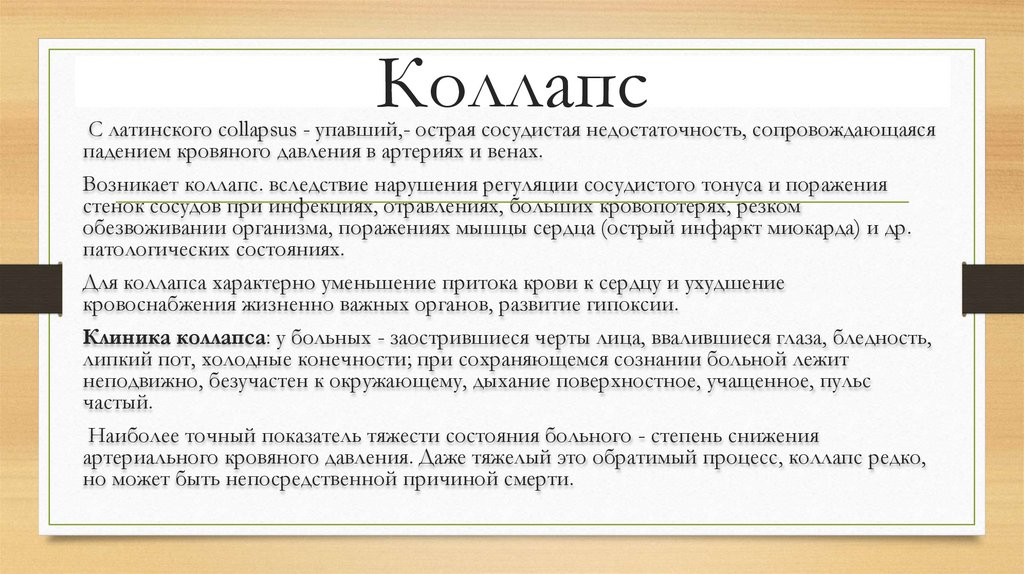 Коллапс

С латинского collapsus - упавший,- острая сосудистая недостаточность, сопровождающаяся падением кровяного давления в артериях и венах.

Возникает коллапс. вследствие нарушения регуляции сосудистого тонуса и поражения стенок сосудов при инфекциях, отравлениях, больших кровопотерях, резком обезвоживании организма, поражениях мышцы сердца (острый инфаркт миокарда) и др. патологических состояниях.

Для коллапса характерно уменьшение притока крови к сердцу и ухудшение кровоснабжения жизненно важных органов, развитие гипоксии.

Клиника коллапса: у больных - заострившиеся черты лица, ввалившиеся глаза, бледность, липкий пот, холодные конечности; при сохраняющемся сознании больной лежит неподвижно, безучастен к окружающему, дыхание поверхностное, учащенное, пульс частый.

Наиболее точный показатель тяжести состояния больного - степень снижения артериального кровяного давления. Даже тяжелый это обратимый процесс, коллапс редко, но может быть непосредственной причиной смерти.